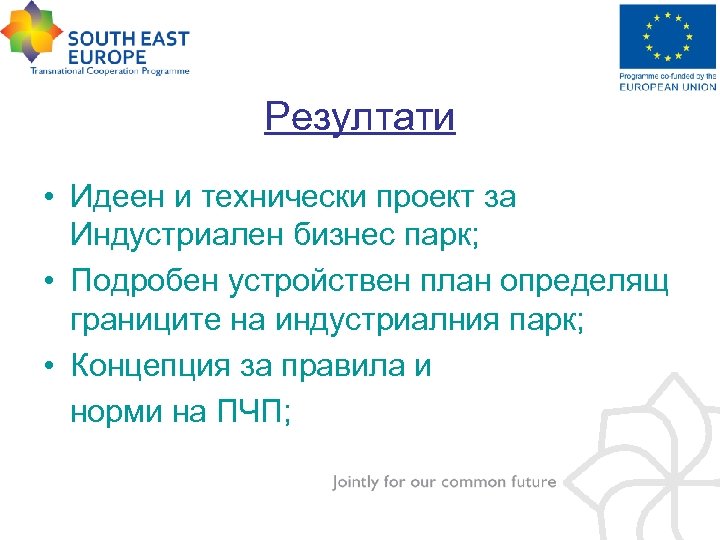 SOUTH EAST EUROPE
Transnational Cooperation Programme

Programme co-funded by the
EUROPEAN UNION

Резултати

• Идеен и технически проект за Индустриален бизнес парк;
• Подробен устройствен план определящ границите на индустриалния парк;
• Концепция за правила и
норми на ПЧП;

Jointly for our common future